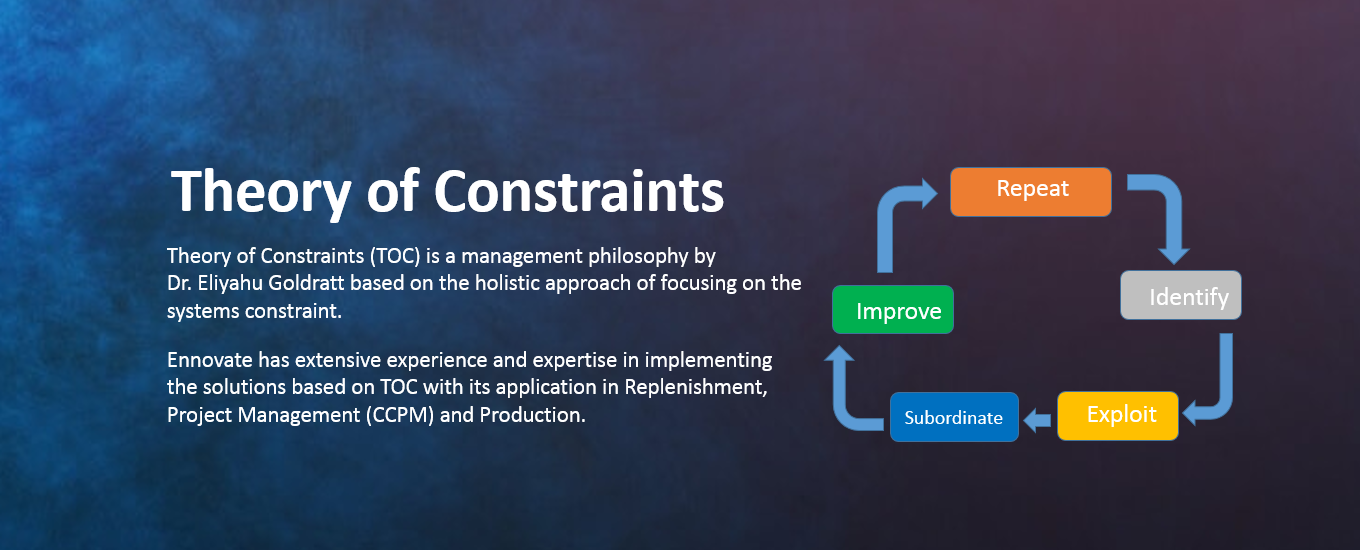 Theory of Constraints

Theory of Constraints (TOC) is a management philosophy by Dr. Eliyahu Goldratt based on the holistic approach of focusing on the systems constraint.

Ennovate has extensive experience and expertise in implementing the solutions based on TOC with its application in Replenishment, Project Management (CCPM) and Production.

Repeat

Identify

Exploit

Subordinate

Improve